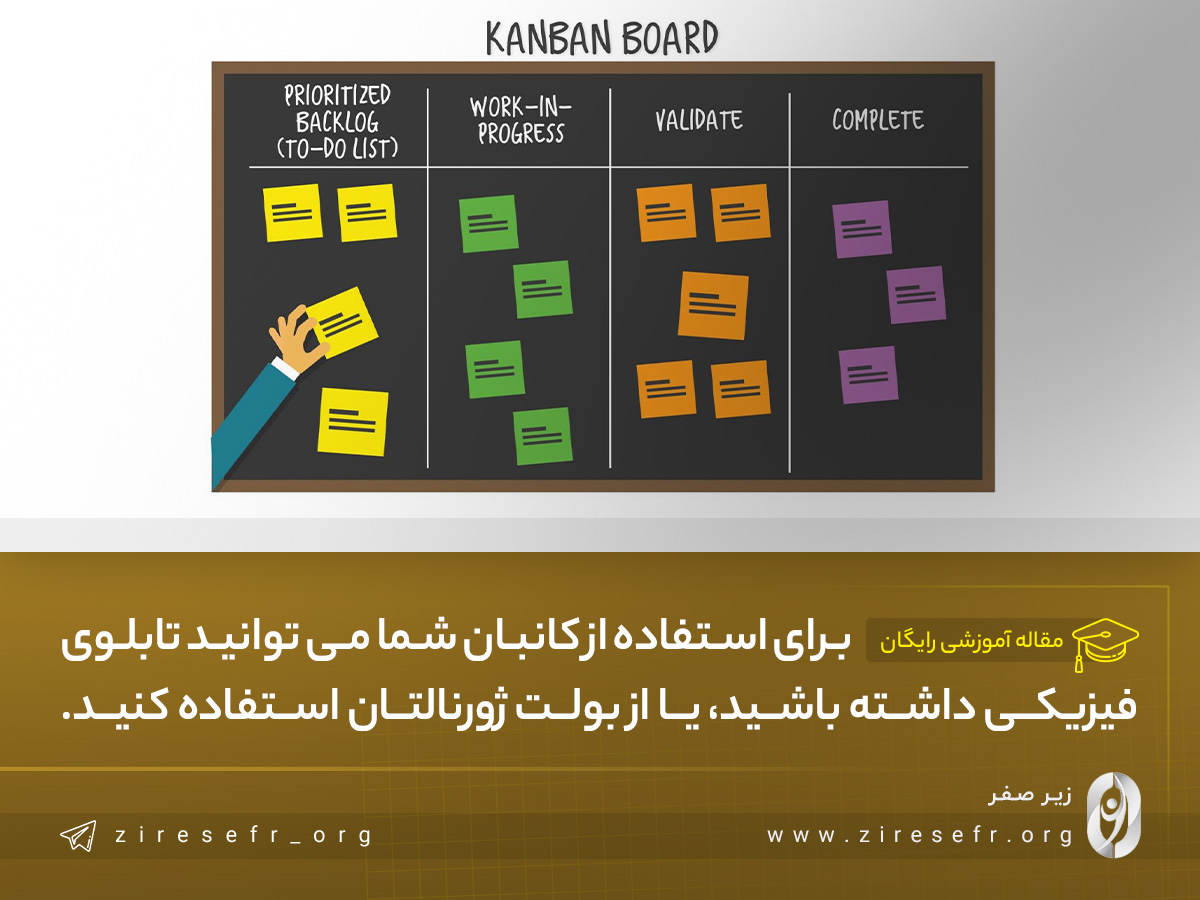 KANBAN BOARD

PRIORITIZED BACKLOG (TO-DO LIST)

WORK-IN-PROGRESS

VALIDATE

COMPLETE

مقاله آموزشی رایگان

برای استفاده ازکانبان شما می توانید تابلوی فیزیکی داشته باشید، یا از بولت ژورنالتان استفاده کنید.

زیر صفر

www.ziresefr.org

ziresefr_org